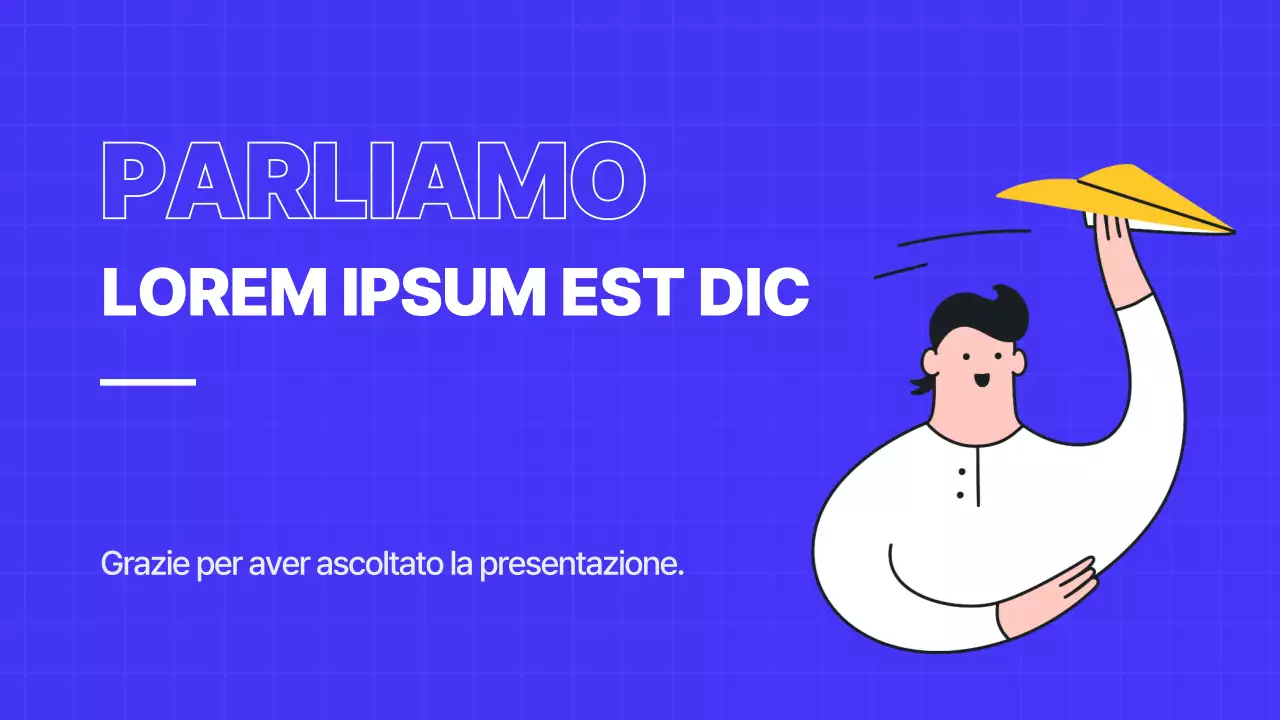 PARLIAMO
LOREM IPSUM EST DIC

Grazie per aver ascoltato la presentazione.